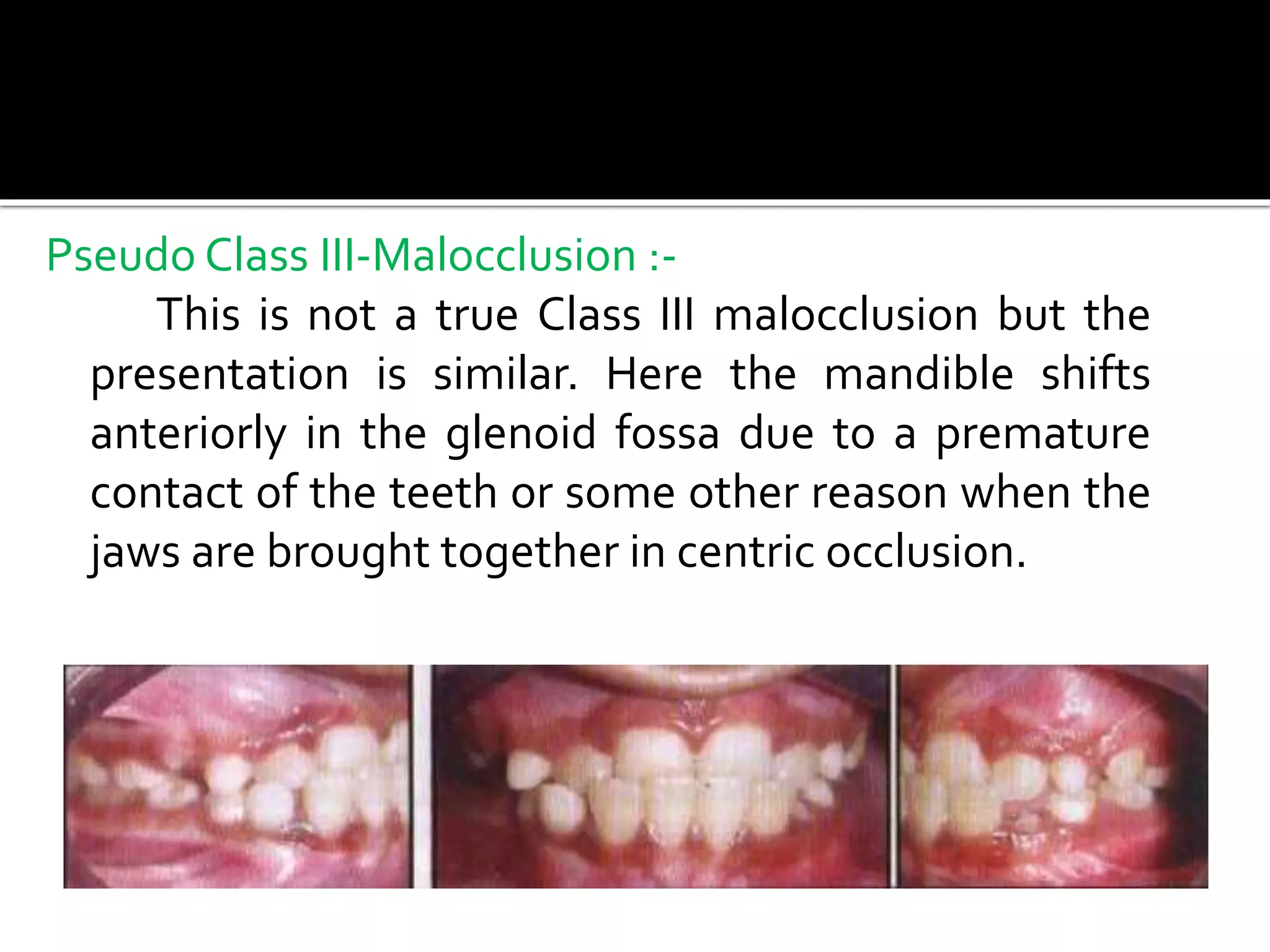 Pseudo Class III-Malocclusion :-

This is not a true Class III malocclusion but the presentation is similar. Here the mandible shifts anteriorly in the glenoid fossa due to a premature contact of the teeth or some other reason when the jaws are brought together in centric occlusion.